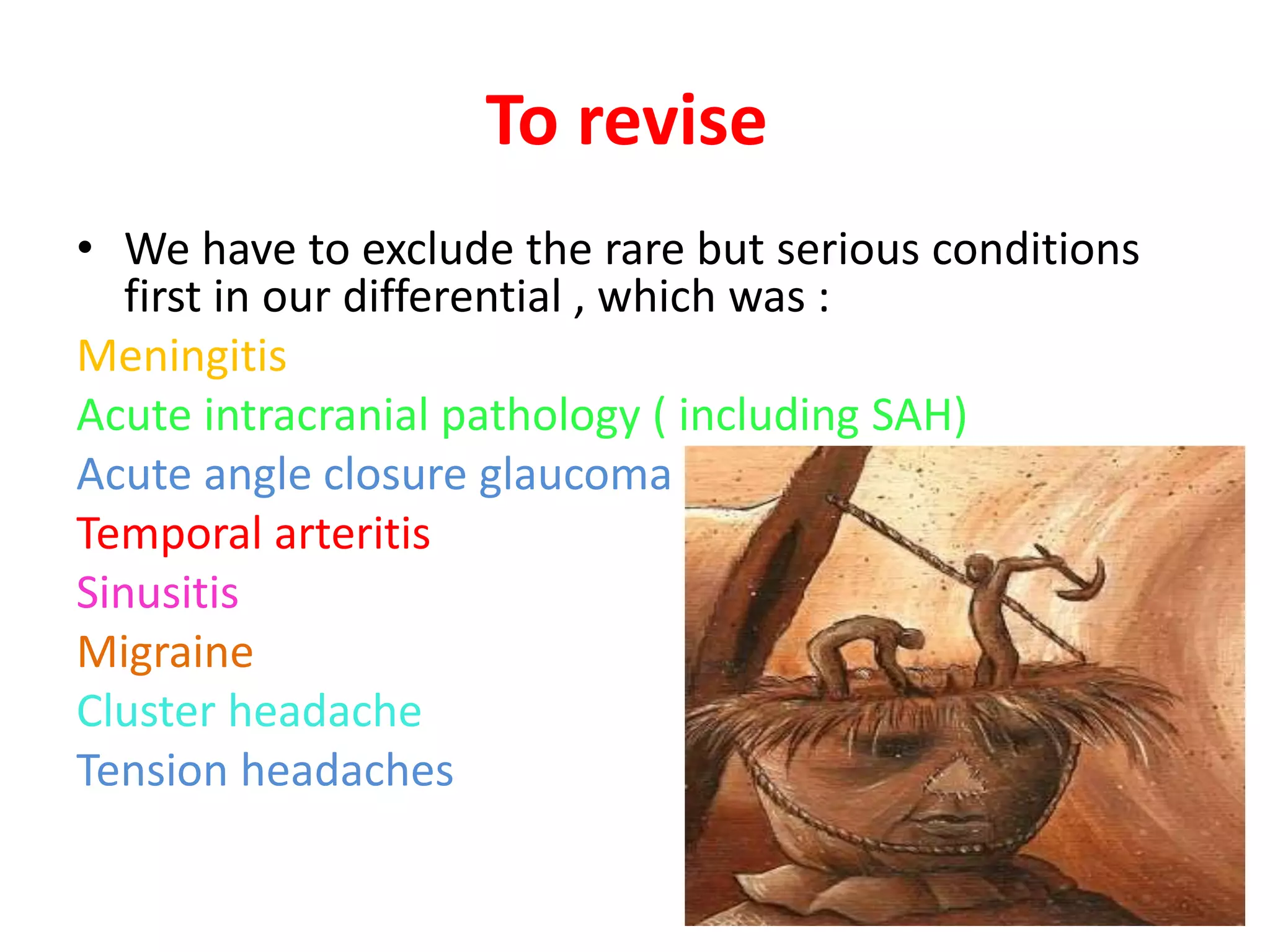 To revise

• We have to exclude the rare but serious conditions first in our differential , which was :

Meningitis

Acute intracranial pathology ( including SAH)

Acute angle closure glaucoma

Temporal arteritis

Sinusitis

Migraine

Cluster headache

Tension headaches